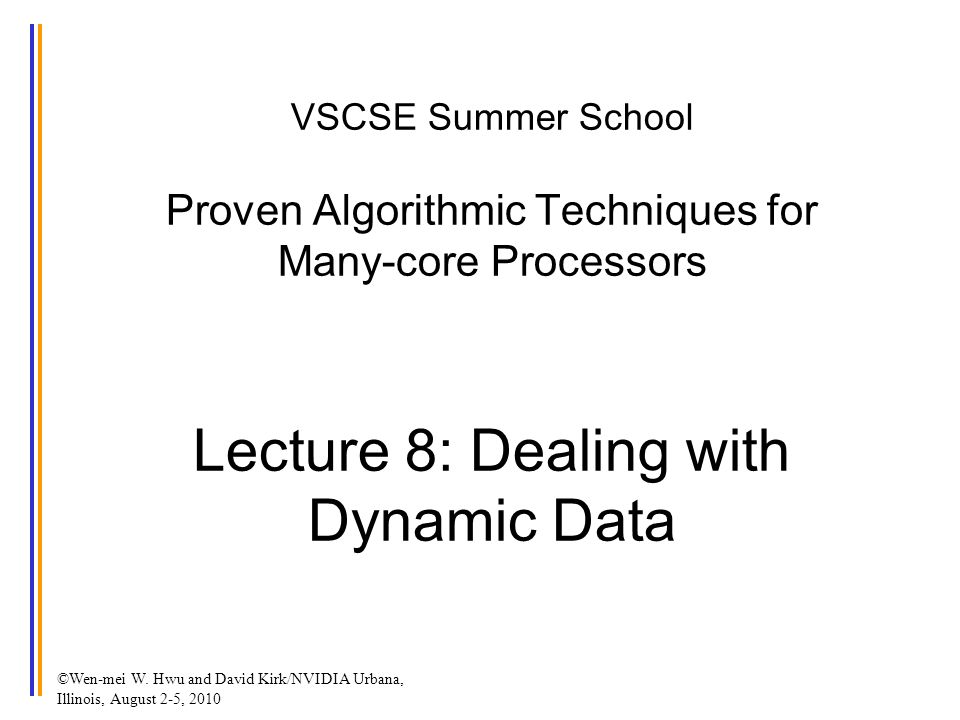 VSCSE Summer School

Proven Algorithmic Techniques for Many-core Processors

Lecture 8: Dealing with Dynamic Data

©Wen-mei W. Hwu and David Kirk/NVIDIA Urbana, Illinois, August 2-5, 2010